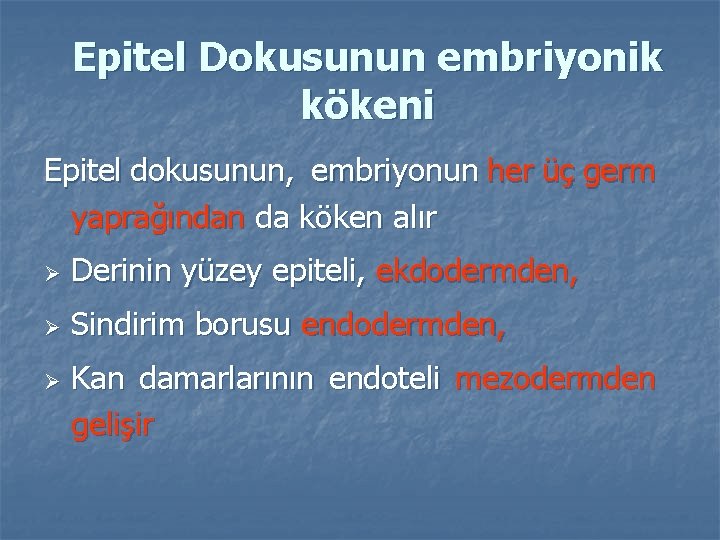 Epitel Dokusunun embriyonik kökeni

Epitel dokusunun, embriyonun her üç germ yaprağından da köken alır

➢ Derinin yüzey epiteli, ekdodermden,

➢ Sindirim borusu endodermden,

➢ Kan damarlarının endoteli mezodermden gelişir